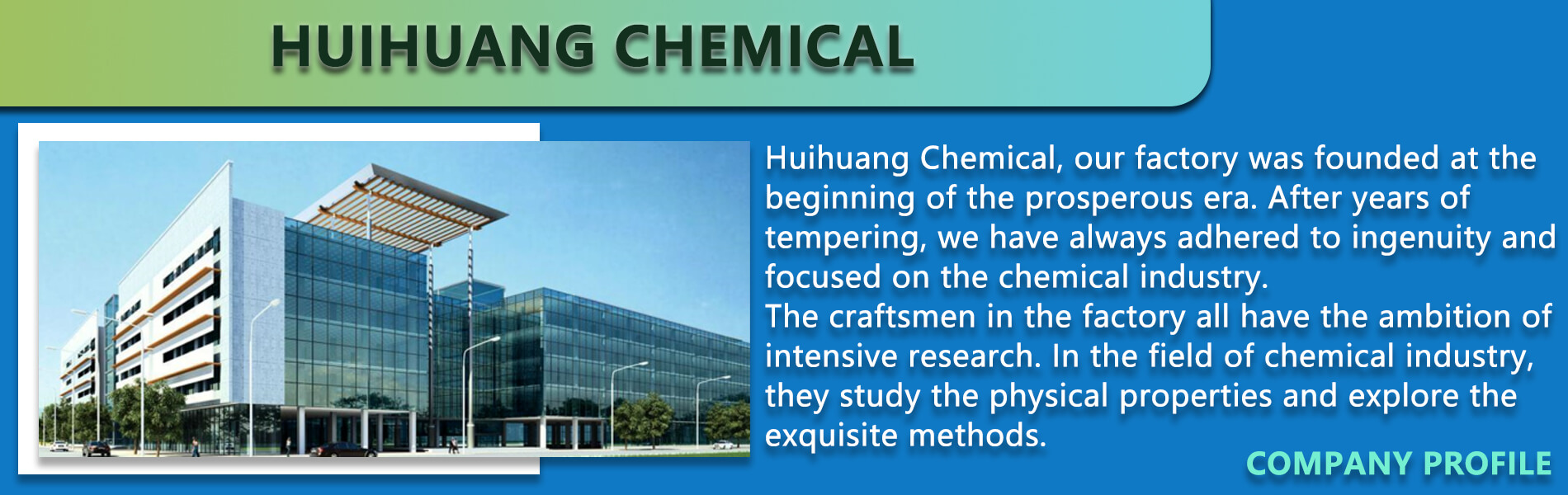 HUIHUANG CHEMICAL

Huihuang Chemical, our factory was founded at the beginning of the prosperous era. After years of tempering, we have always adhered to ingenuity and focused on the chemical industry.
The craftsmen in the factory all have the ambition of intensive research. In the field of chemical industry, they study the physical properties and explore the exquisite methods.

COMPANY PROFILE